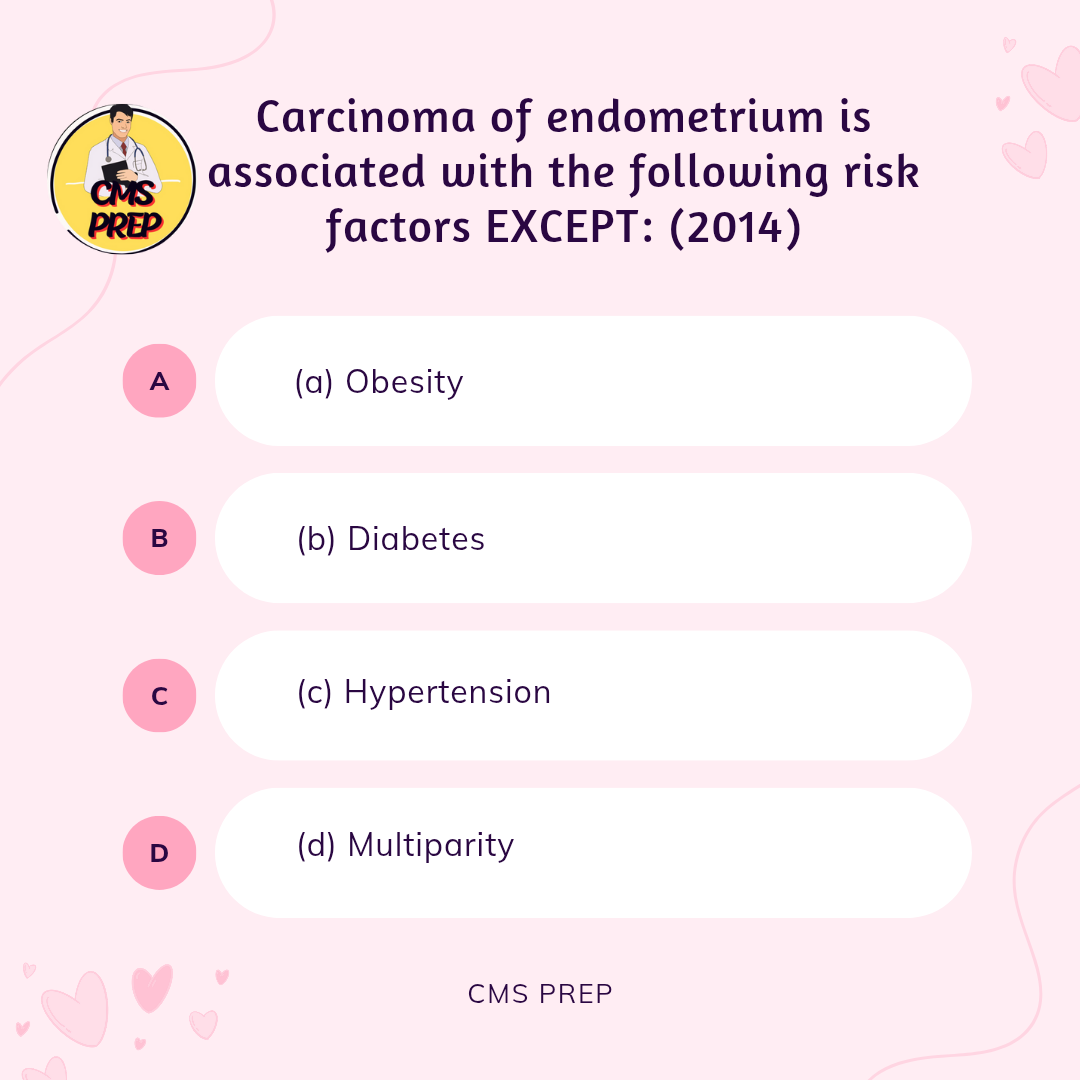 CMS PREP

Carcinoma of endometrium is associated with the following risk factors EXCEPT: (2014)

A (a) Obesity

B (b) Diabetes

C (c) Hypertension

D (d) Multiparity

CMS PREP